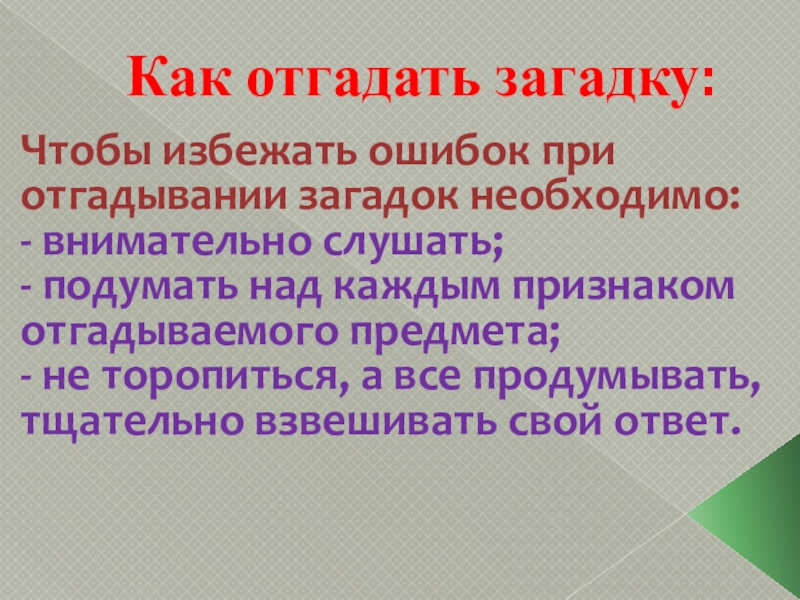 Как отгадать загадку:

Чтобы избежать ошибок при отгадывании загадок необходимо:
- внимательно слушать;
- подумать над каждым признаком отгадываемого предмета;
- не торопиться, а все продумывать, тщательно взвешивать свой ответ.